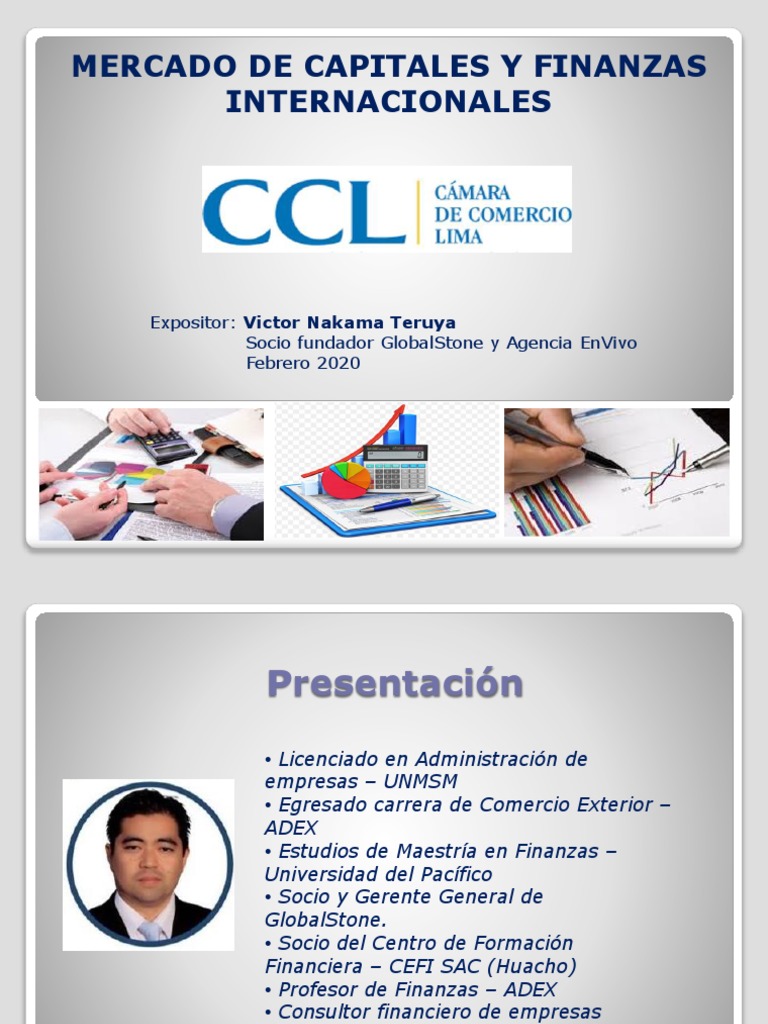 MERCADO DE CAPITALES Y FINANZAS INTERNACIONALES

CCL CÁMARA DE COMERCIO LIMA

Expositor: Victor Nakama Teruya
Socio fundador GlobalStone y Agencia EnVivo
Febrero 2020

Presentación

• Licenciado en Administración de empresas – UNMSM
• Egresado carrera de Comercio Exterior – ADEX
• Estudios de Maestría en Finanzas – Universidad del Pacífico
• Socio y Gerente General de GlobalStone.
• Socio del Centro de Formación Financiera – CEFI SAC (Huacho)
• Profesor de Finanzas – ADEX
• Consultor financiero de empresas